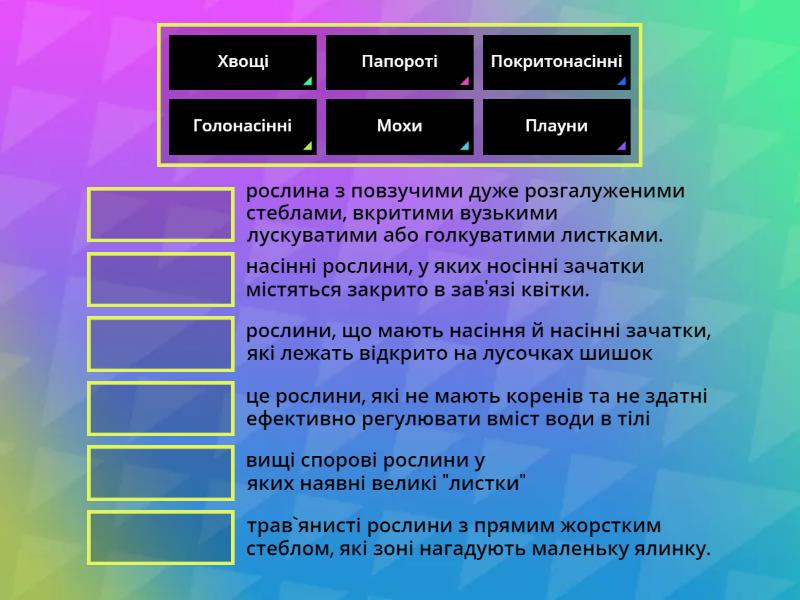 Хвощі

Папороті

Покритонасінні

Голонасінні

Мохи

Плауни

рослина з повзучими дуже розгалуженими стеблами, вкритими вузькими лускуватими або голкуватими листками.

насінні рослини, у яких носінні зачатки містяться закрито в зав'язі квітки.

рослини, що мають насіння й насінні зачатки, які лежать відкрито на лусочках шишок

це рослини, які не мають коренів та не здатні ефективно регулювати вміст води в тілі

вищі спорові рослини у яких наявні великі "листки"

трав`янисті рослини з прямим жорстким стеблом, які зоні нагадують маленьку ялинку.